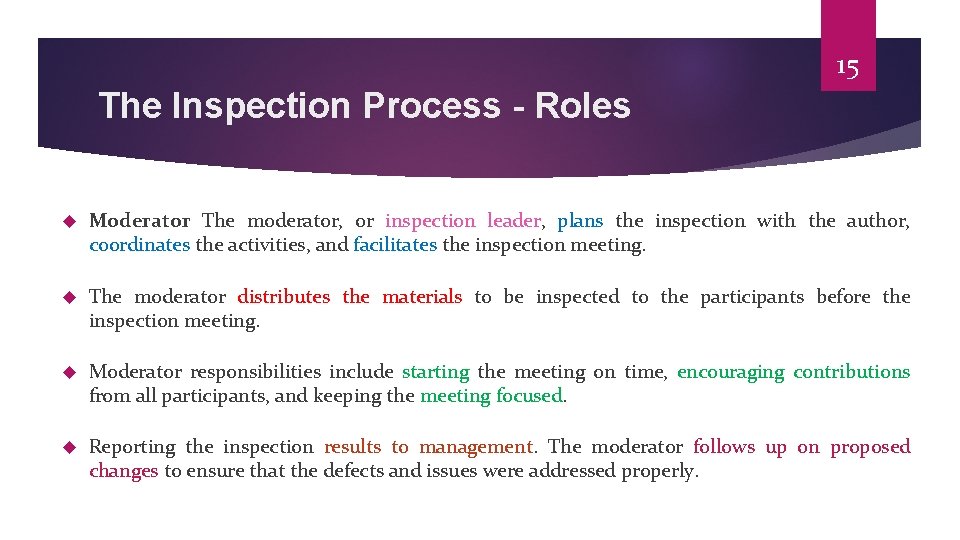 15

The Inspection Process - Roles

Moderator The moderator, or inspection leader, plans the inspection with the author, coordinates the activities, and facilitates the inspection meeting.

The moderator distributes the materials to be inspected to the participants before the inspection meeting.

Moderator responsibilities include starting the meeting on time, encouraging contributions from all participants, and keeping the meeting focused.

Reporting the inspection results to management. The moderator follows up on proposed changes to ensure that the defects and issues were addressed properly.